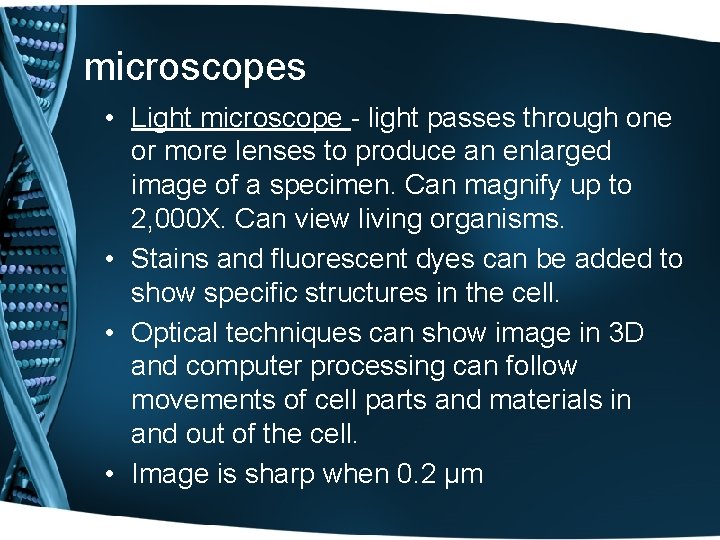 microscopes

• Light microscope - light passes through one or more lenses to produce an enlarged image of a specimen. Can magnify up to 2,000X. Can view living organisms.
• Stains and fluorescent dyes can be added to show specific structures in the cell.
• Optical techniques can show image in 3D and computer processing can follow movements of cell parts and materials in and out of the cell.
• Image is sharp when 0.2 μm